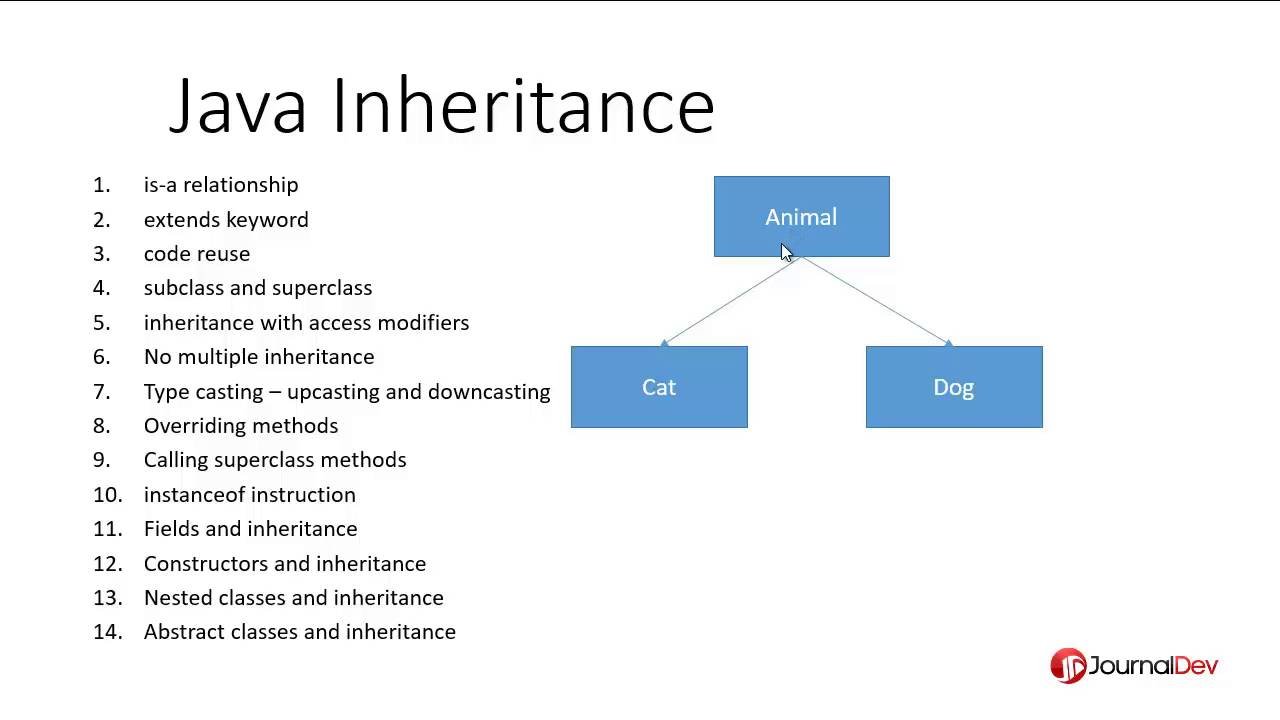 Java Inheritance

1. is-a relationship
2. extends keyword
3. code reuse
4. subclass and superclass
5. inheritance with access modifiers
6. No multiple inheritance
7. Type casting – upcasting and downcasting
8. Overriding methods
9. Calling superclass methods
10. instanceof instruction
11. Fields and inheritance
12. Constructors and inheritance
13. Nested classes and inheritance
14. Abstract classes and inheritance

Animal

Cat

Dog

JournalDev